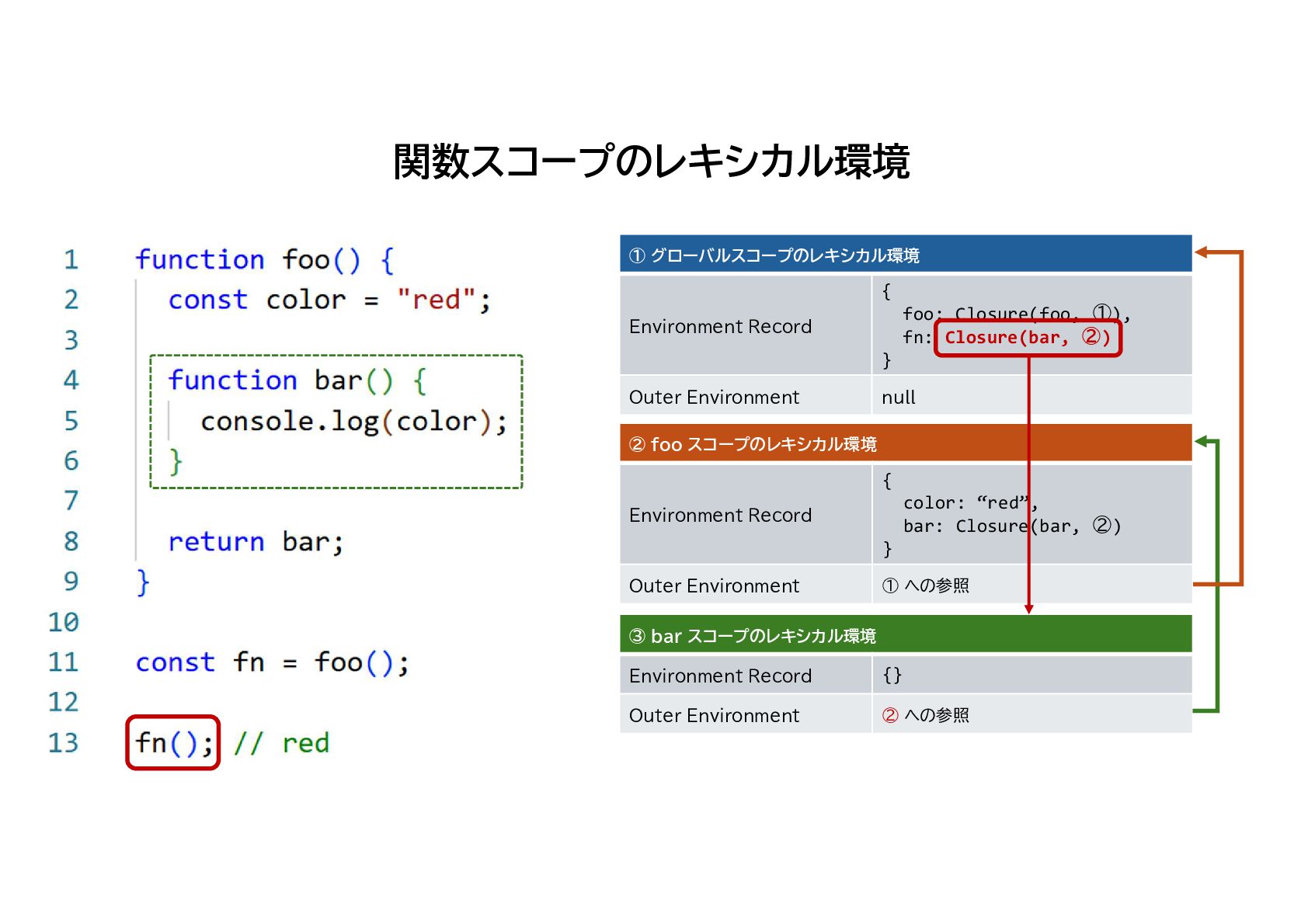 関数スコープのレキシカル環境

1 function foo() {
2 const color = "red";
3
4 function bar() {
5 console.log(color);
6 }
7
8 return bar;
9 }
10
11 const fn = foo();
12
13 fn(); // red

① グローバルスコープのレキシカル環境

| Environment Record | { foo: Closure(foo, ①), fn: Closure(bar, ②) } |
|---|---|
| Outer Environment | null |

② foo スコープのレキシカル環境

| Environment Record | { color: “red”, bar: Closure(bar, ②) } |
|---|---|
| Outer Environment | ① への参照 |

③ bar スコープのレキシカル環境

| Environment Record | {} |
|---|---|
| Outer Environment | ② への参照 |